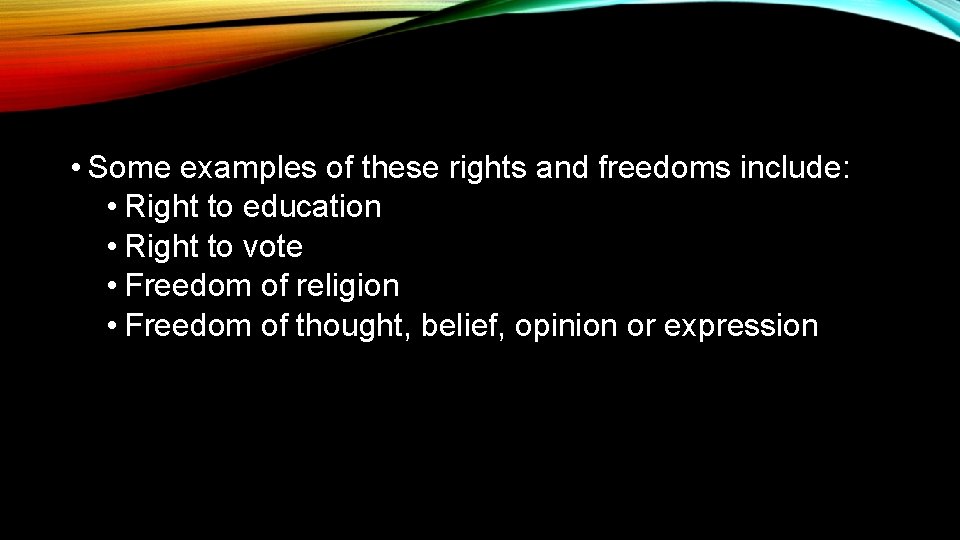 • Some examples of these rights and freedoms include:
• Right to education
• Right to vote
• Freedom of religion
• Freedom of thought, belief, opinion or expression